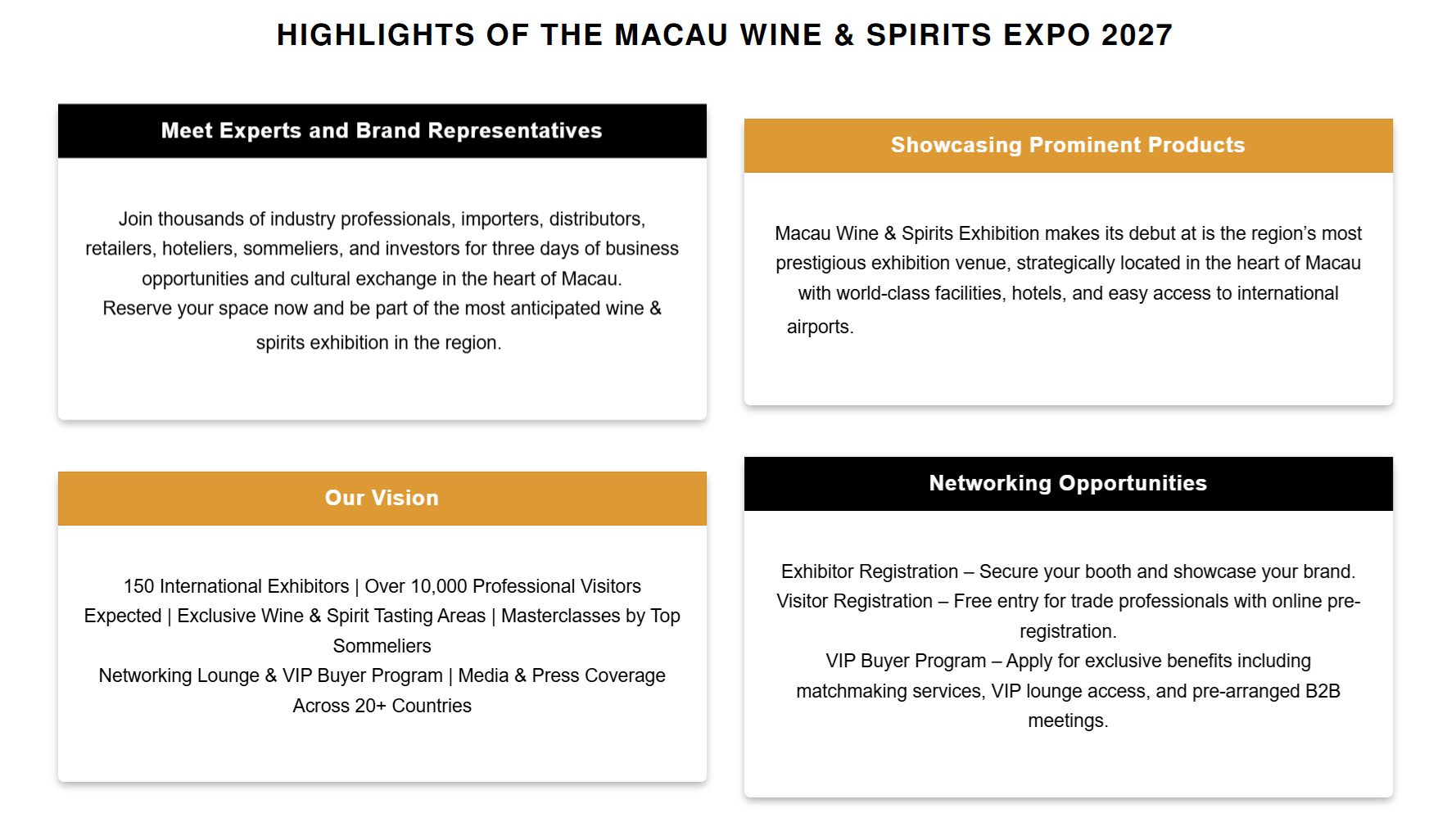 HIGHLIGHTS OF THE MACAU WINE & SPIRITS EXPO 2027

Meet Experts and Brand Representatives

Join thousands of industry professionals, importers, distributors, retailers, hoteliers, sommeliers, and investors for three days of business opportunities and cultural exchange in the heart of Macau.
Reserve your space now and be part of the most anticipated wine & spirits exhibition in the region.

Our Vision

150 International Exhibitors | Over 10,000 Professional Visitors Expected | Exclusive Wine & Spirit Tasting Areas | Masterclasses by Top Sommeliers
Networking Lounge & VIP Buyer Program | Media & Press Coverage Across 20+ Countries

Showcasing Prominent Products

Macau Wine & Spirits Exhibition makes its debut at is the region's most prestigious exhibition venue, strategically located in the heart of Macau with world-class facilities, hotels, and easy access to international airports.

Networking Opportunities

Exhibitor Registration – Secure your booth and showcase your brand.
Visitor Registration – Free entry for trade professionals with online pre-registration.
VIP Buyer Program – Apply for exclusive benefits including matchmaking services, VIP lounge access, and pre-arranged B2B meetings.